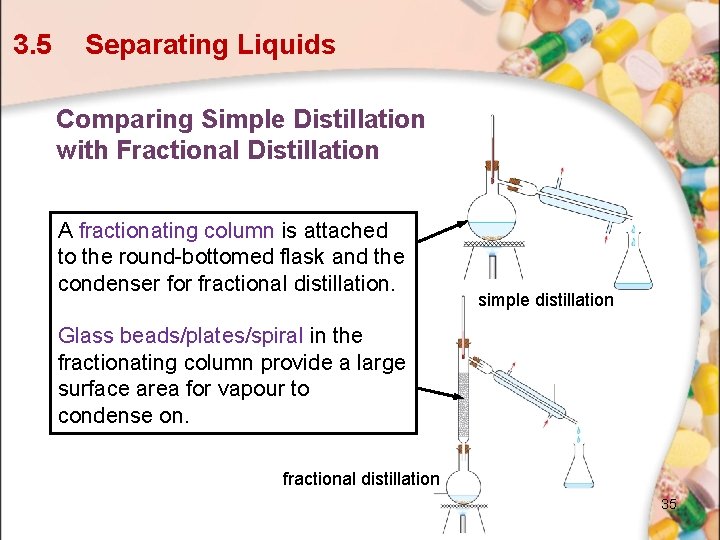 3.5 Separating Liquids

Comparing Simple Distillation with Fractional Distillation

A fractionating column is attached to the round-bottomed flask and the condenser for fractional distillation.

Glass beads/plates/spiral in the fractionating column provide a large surface area for vapour to condense on.

simple distillation

fractional distillation

35